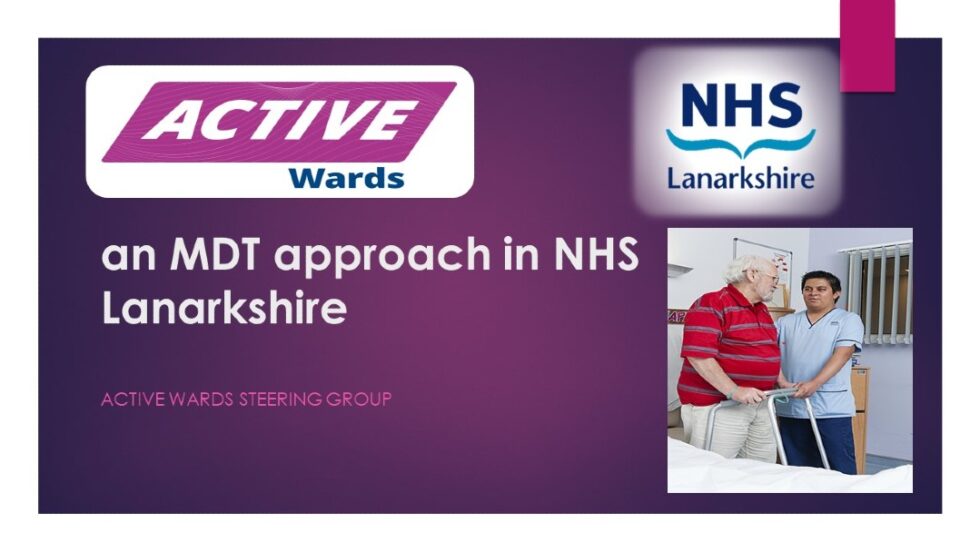 ACTIVE
Wards

NHS
Lanarkshire

an MDT approach in NHS Lanarkshire

ACTIVE WARDS STEERING GROUP